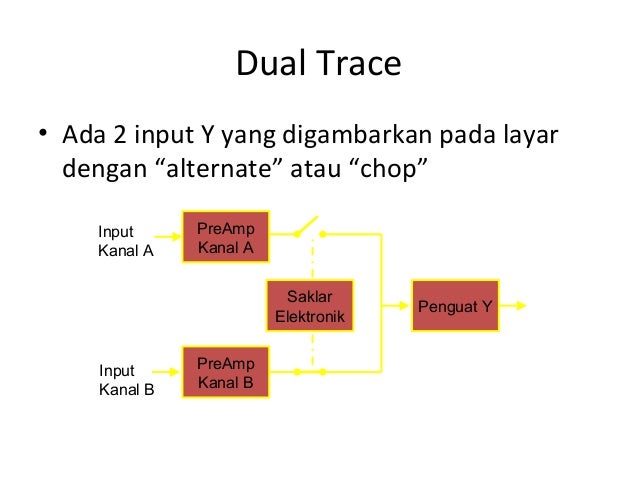 Dual Trace

• Ada 2 input Y yang digambarkan pada layar dengan “alternate” atau “chop”

Input Kanal A

PreAmp Kanal A

Saklar Elektronik

Penguat Y

Input Kanal B

PreAmp Kanal B